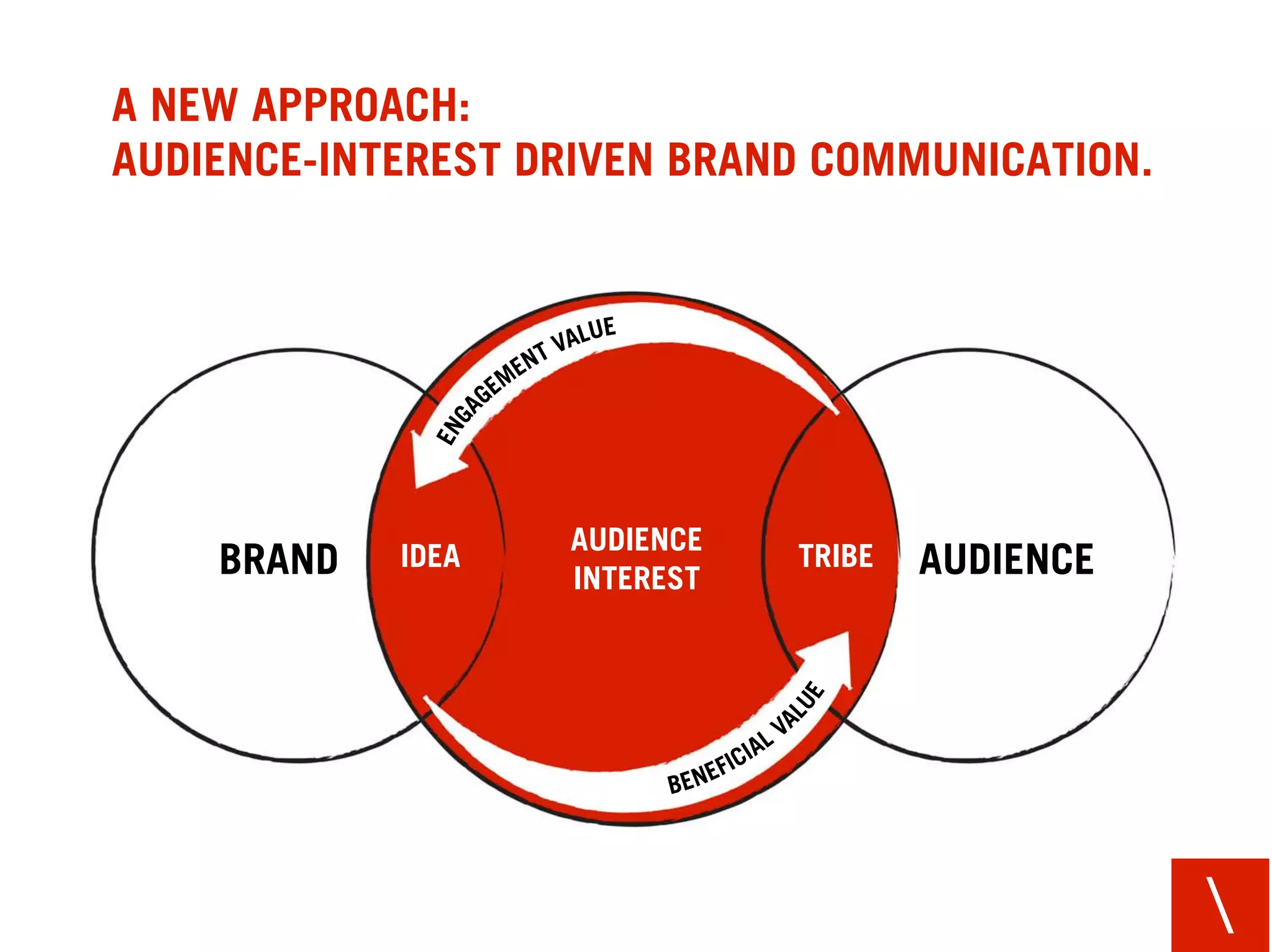 A NEW APPROACH:
AUDIENCE-INTEREST DRIVEN BRAND COMMUNICATION.

ENGAGEMENT VALUE

BRAND

IDEA

AUDIENCE INTEREST

TRIBE

AUDIENCE

BENEFICIAL VALUE

\